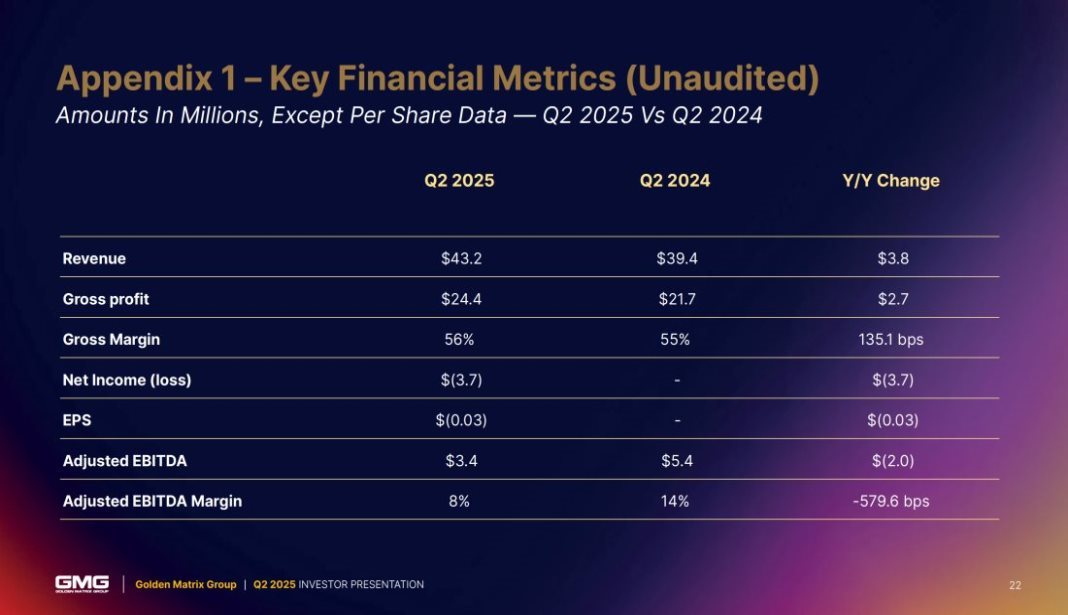 Appendix 1 – Key Financial Metrics (Unaudited)
Amounts In Millions, Except Per Share Data — Q2 2025 Vs Q2 2024

| | Q2 2025 | Q2 2024 | Y/Y Change |
|---|---|---|---|
| Revenue | \$43.2 | \$39.4 | \$3.8 |
| Gross profit | \$24.4 | \$21.7 | \$2.7 |
| Gross Margin | 56% | 55% | 135.1 bps |
| Net Income (loss) | \$(3.7) | - | \$(3.7) |
| EPS | \$(0.03) | - | \$(0.03) |
| Adjusted EBITDA | \$3.4 | \$5.4 | \$(2.0) |
| Adjusted EBITDA Margin | 8% | 14% | -579.6 bps |

GMG GOLDEN MATRIX GROUP | Golden Matrix Group | Q2 2025 INVESTOR PRESENTATION

22